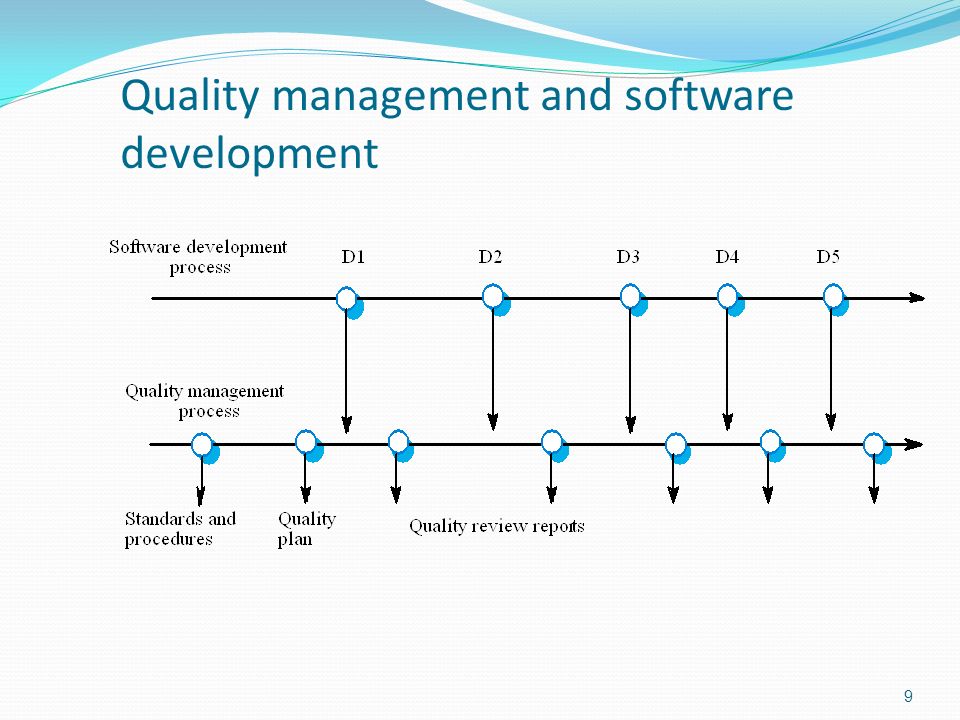 Quality management and software development

Software development process

D1

D2

D3

D4

D5

Quality management process

Standards and procedures

Quality plan

Quality review reports

9